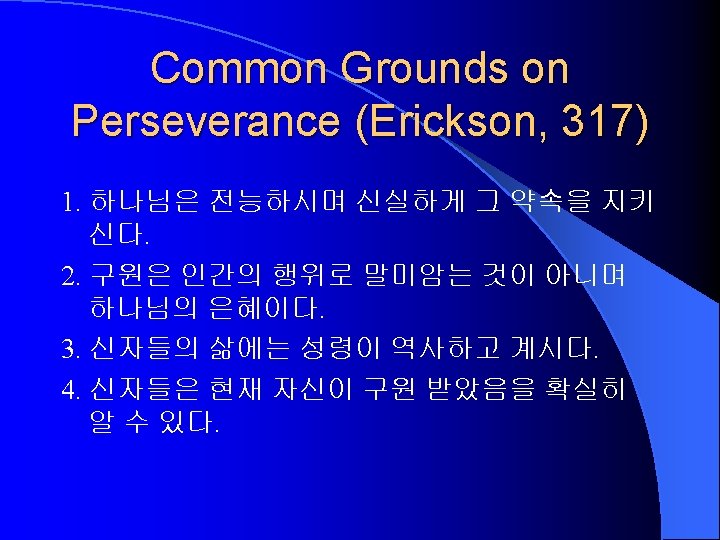 Common Grounds on Perseverance (Erickson, 317)

1. 하나님은 전능하시며 신실하게 그 약속을 지키신다.

2. 구원은 인간의 행위로 말미암는 것이 아니며 하나님의 은혜이다.

3. 신자들의 삶에는 성령이 역사하고 계시다.

4. 신자들은 현재 자신이 구원 받았음을 확실히 알 수 있다.